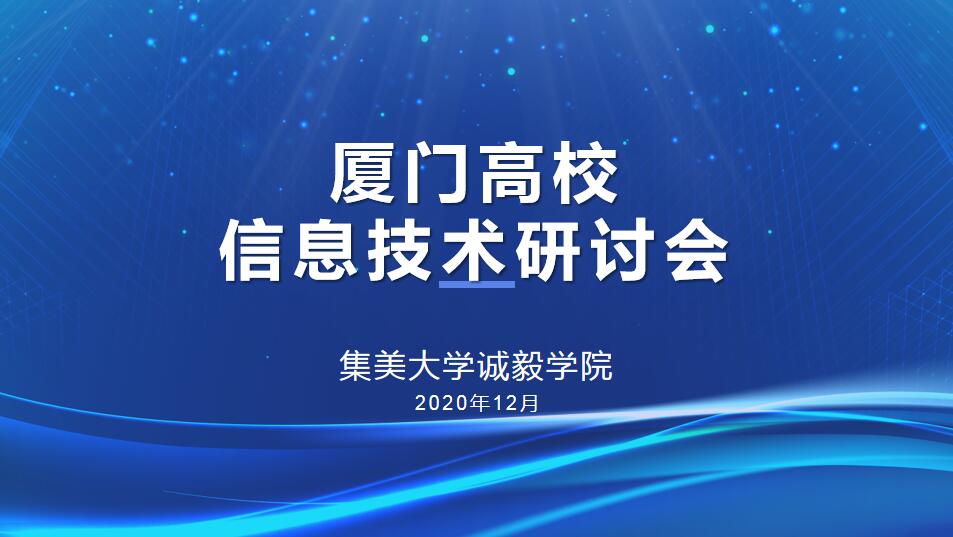 厦门高校
信息技术研讨会

集美大学诚毅学院
2020年12月